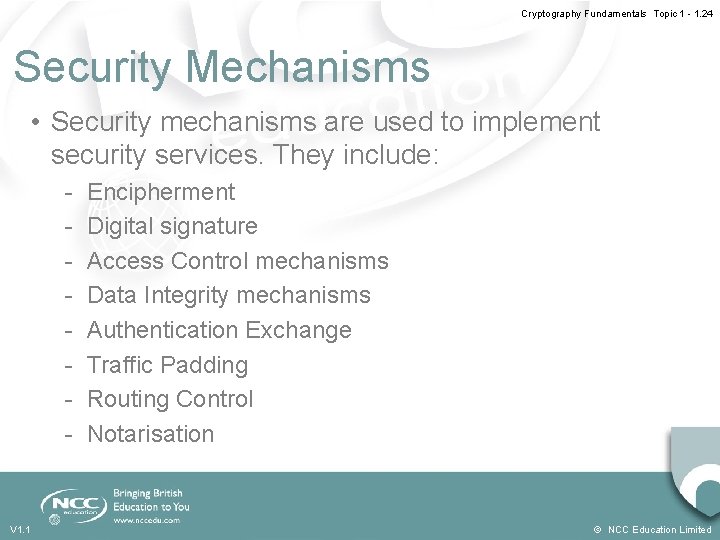 Cryptography Fundamentals Topic 1 - 1.24

Security Mechanisms

• Security mechanisms are used to implement security services. They include:

- Encipherment
- Digital signature
- Access Control mechanisms
- Data Integrity mechanisms
- Authentication Exchange
- Traffic Padding
- Routing Control
- Notarisation

NCC education

Bringing British Education to You
www.nccedu.com

V1.1

© NCC Education Limited